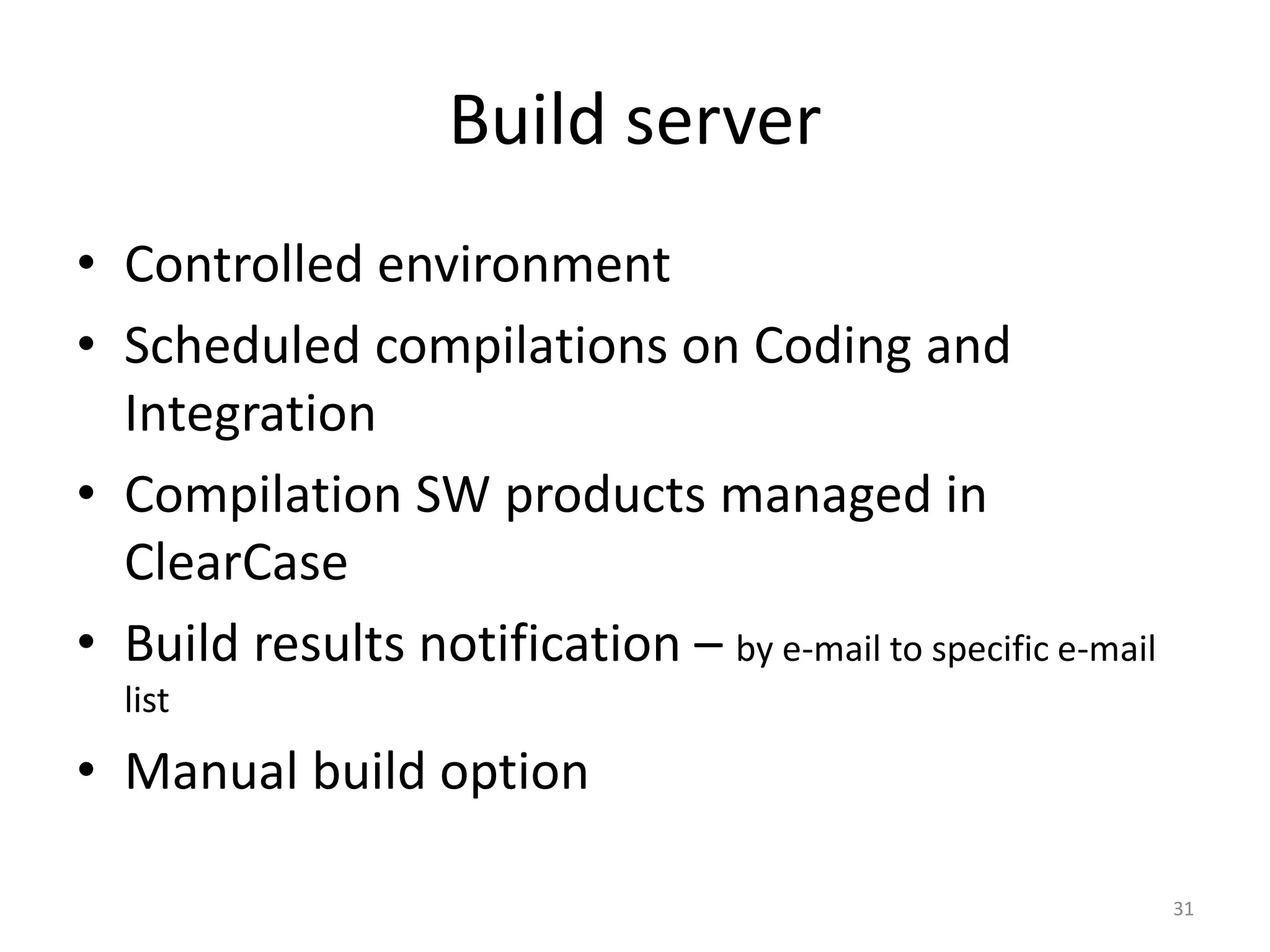 Build server

• Controlled environment
• Scheduled compilations on Coding and Integration
• Compilation SW products managed in ClearCase
• Build results notification – by e-mail to specific e-mail list
• Manual build option

31